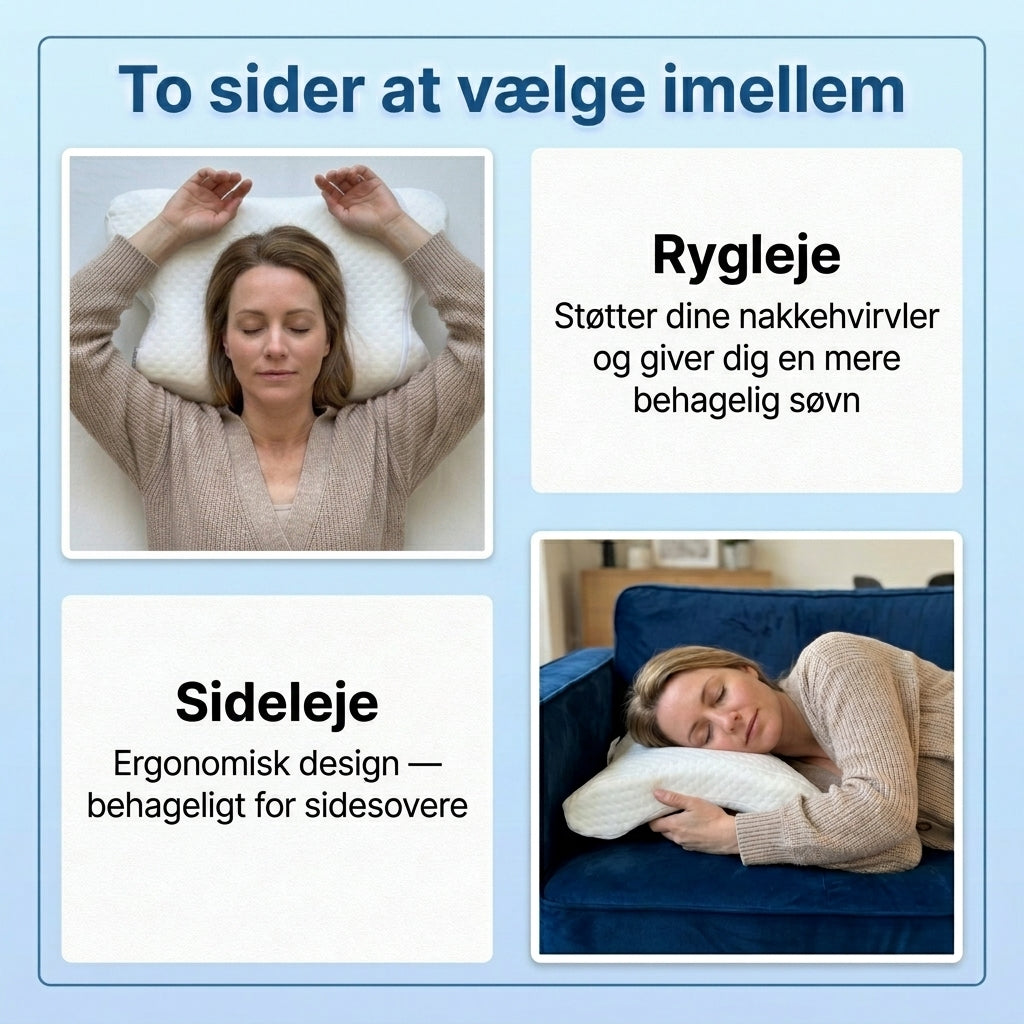 To sider at vælge imellem

Rygleje

Støtter dine nakkehvirvler og giver dig en mere behagelig søvn

Sideleje

Ergonomisk design — behageligt for sidesovere